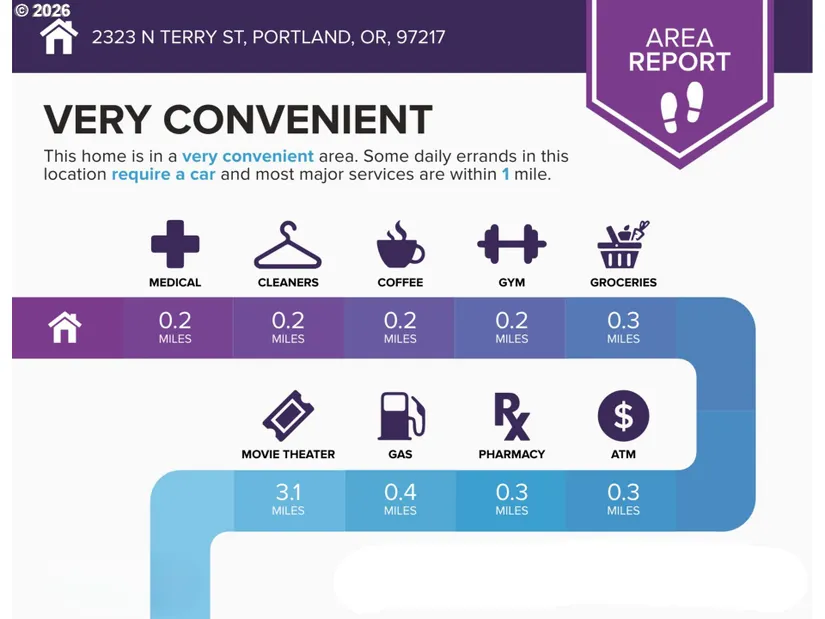 © 2026

2323 N TERRY ST, PORTLAND, OR, 97217

AREA REPORT

VERY CONVENIENT

This home is in a very convenient area. Some daily errands in this location require a car and most major services are within 1 mile.

MEDICAL
0.2 MILES

CLEANERS
0.2 MILES

COFFEE
0.2 MILES

GYM
0.2 MILES

GROCERIES
0.3 MILES

MOVIE THEATER
3.1 MILES

GAS
0.4 MILES

PHARMACY
0.3 MILES

ATM
0.3 MILES